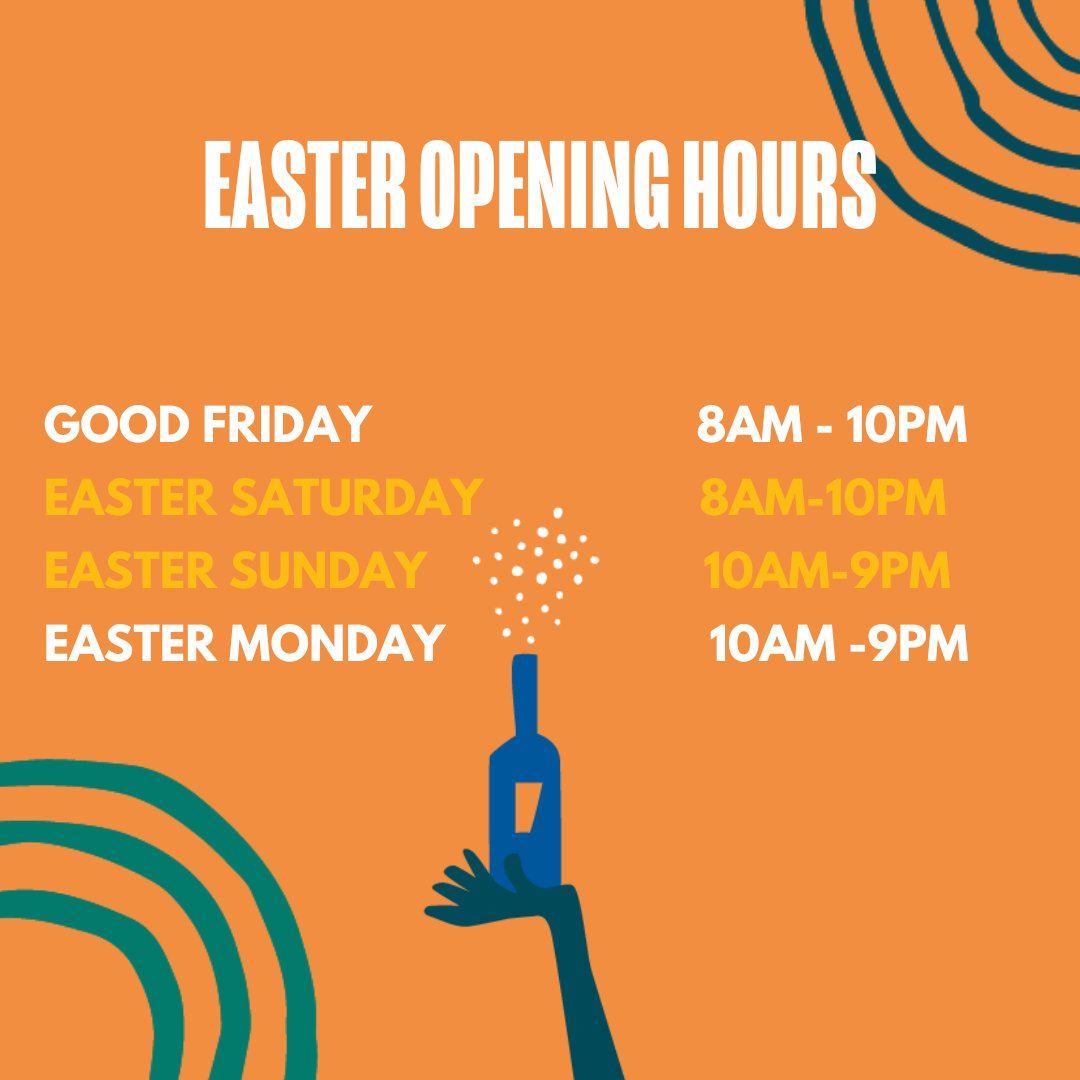 EASTER OPENING HOURS

GOOD FRIDAY 8AM - 10PM
EASTER SATURDAY 8AM-10PM
EASTER SUNDAY 10AM-9PM
EASTER MONDAY 10AM -9PM